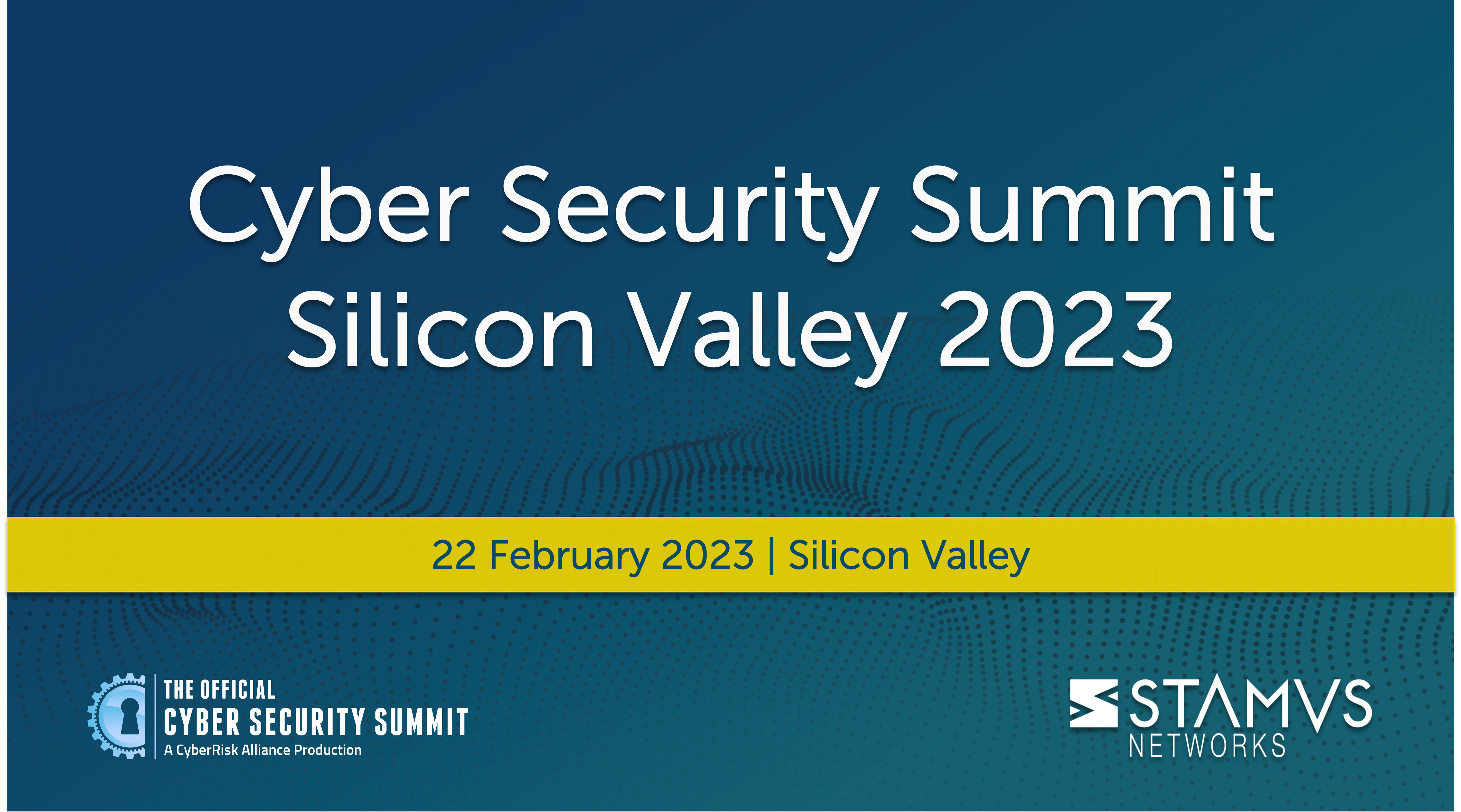 Cyber Security Summit
Silicon Valley 2023

22 February 2023 | Silicon Valley

THE OFFICIAL
CYBER SECURITY SUMMIT
A CyberRisk Alliance Production

STAMVS
NETWORKS